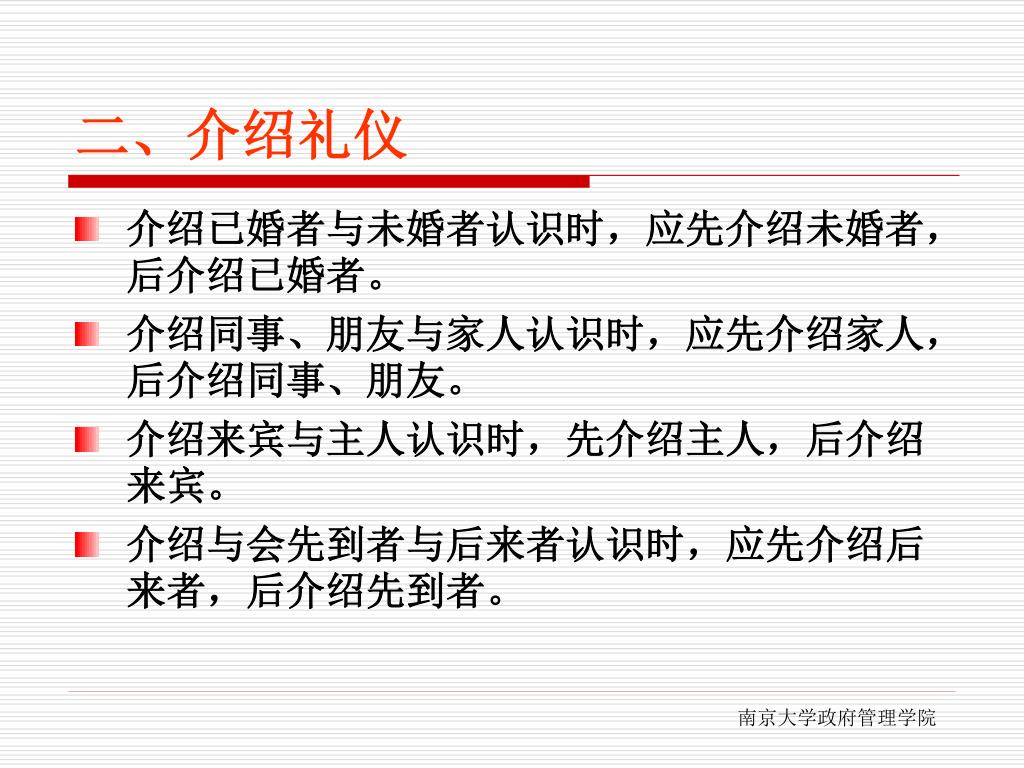 二、介绍礼仪

介绍已婚者与未婚者认识时，应先介绍未婚者，后介绍已婚者。

介绍同事、朋友与家人认识时，应先介绍家人，后介绍同事、朋友。

介绍来宾与主人认识时，先介绍主人，后介绍来宾。

介绍与会先到者与后来者认识时，应先介绍后来者，后介绍先到者。

南京大学政府管理学院